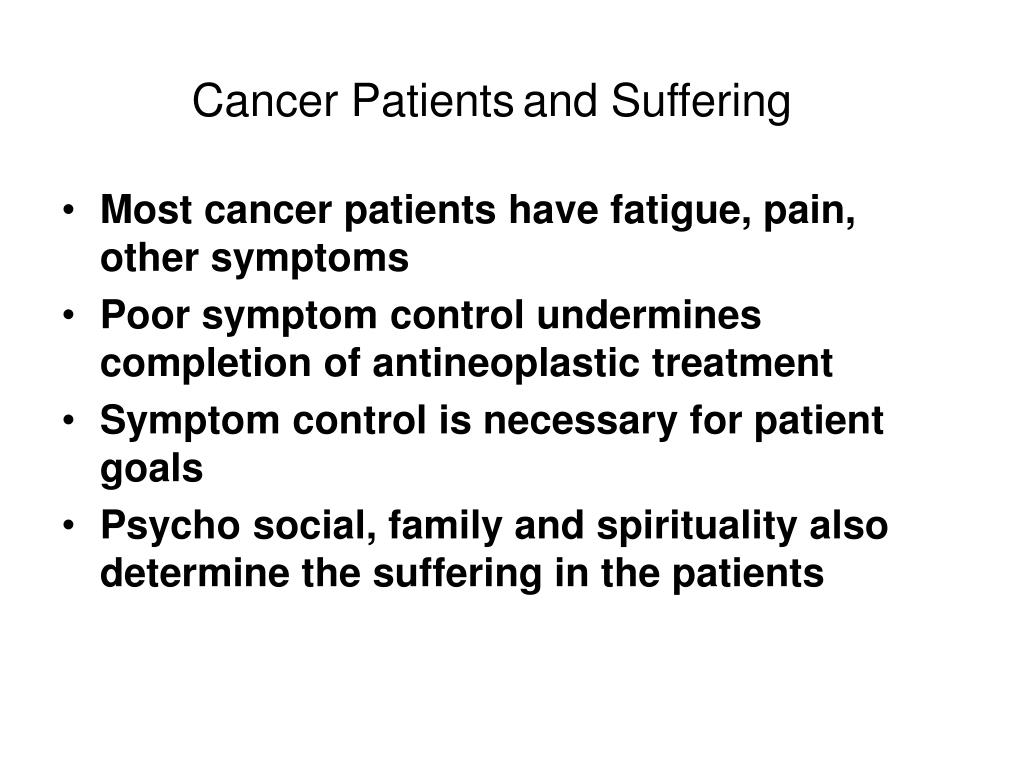 Cancer Patients and Suffering

• Most cancer patients have fatigue, pain, other symptoms
• Poor symptom control undermines completion of antineoplastic treatment
• Symptom control is necessary for patient goals
• Psycho social, family and spirituality also determine the suffering in the patients